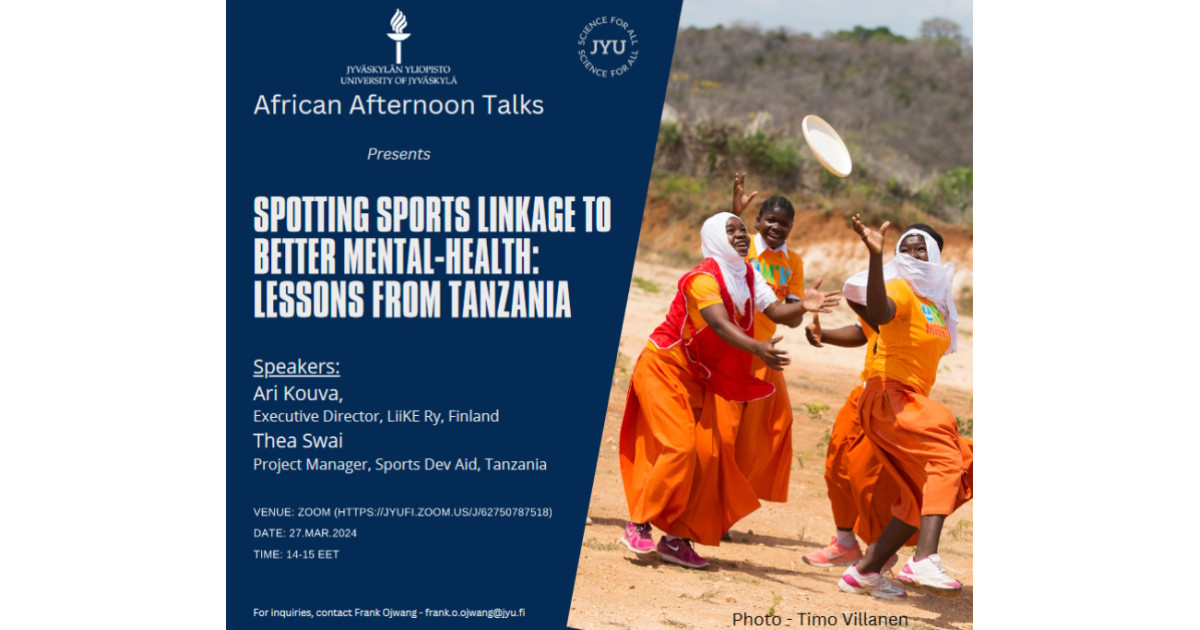 JYVÄSKYLÄN YLIOPISTO
UNIVERSITY OF JYVÄSKYLÄ

SCIENCE FOR ALL JYU SCIENCE FOR ALL

African Afternoon Talks

Presents

SPOTTING SPORTS LINKAGE TO BETTER MENTAL-HEALTH: LESSONS FROM TANZANIA

Speakers:
Ari Kouva,
Executive Director, LiiKE Ry, Finland
Thea Swai
Project Manager, Sports Dev Aid, Tanzania

VENUE: ZOOM (HTTPS://JYUFI.ZOOM.US/J/62750787518)
DATE: 27.MAR.2024
TIME: 14-15 EET

For inquiries, contact Frank Ojwang - frank.o.ojwang@jyu.fi

Photo - Timo Villanen